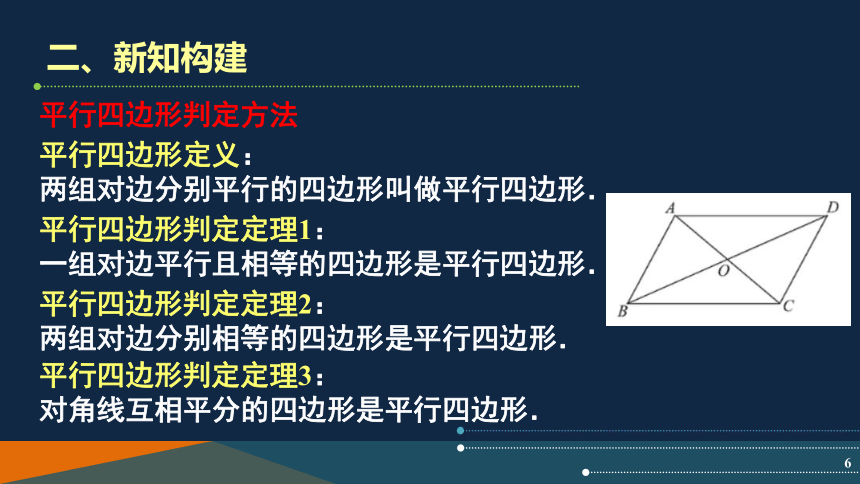 二、新知构建

平行四边形判定方法

平行四边形定义：

两组对边分别平行的四边形叫做平行四边形.

平行四边形判定定理1：

一组对边平行且相等的四边形是平行四边形.

平行四边形判定定理2：

两组对边分别相等的四边形是平行四边形.

平行四边形判定定理3：

对角线互相平分的四边形是平行四边形.

A D O B C

6